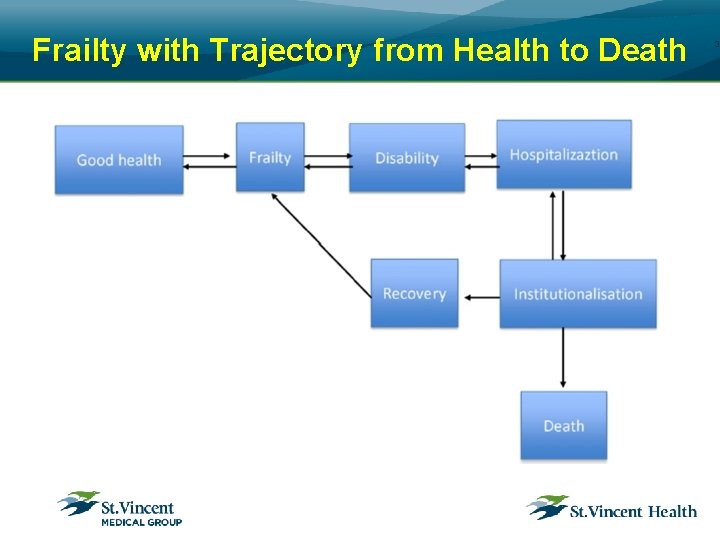 Frailty with Trajectory from Health to Death

Good health

Frailty

Disability

Hospitalizaztion

Recovery

Institutionalisation

Death

St.Vincent
MEDICAL GROUP

St.Vincent Health